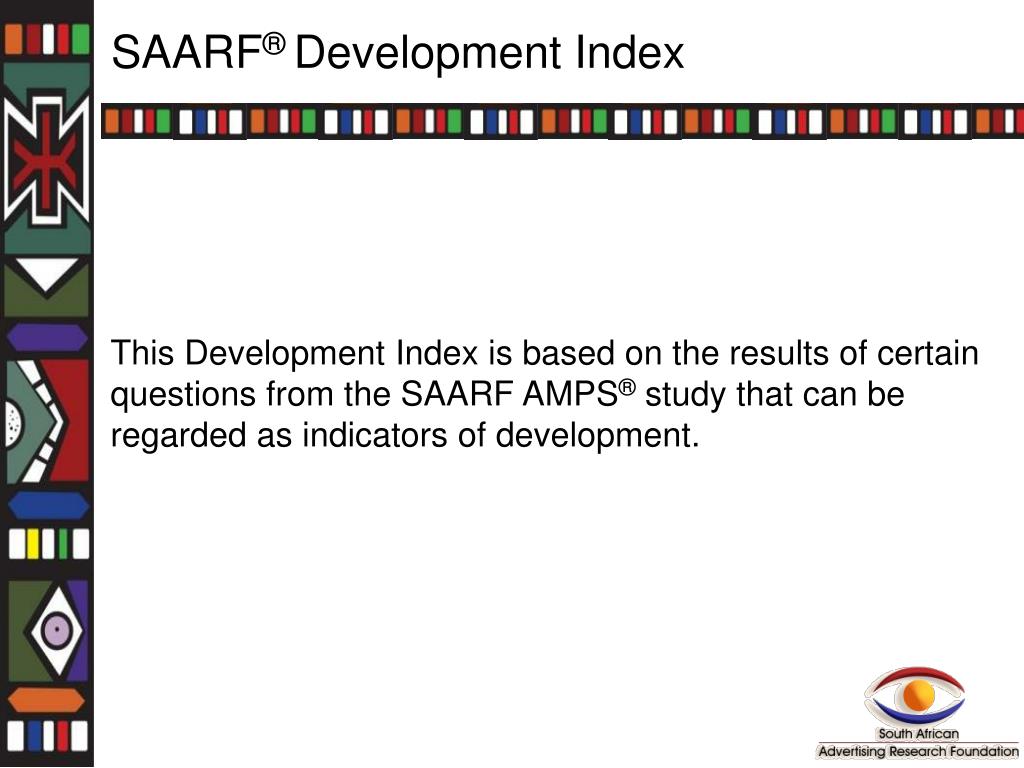 SAARF® Development Index

This Development Index is based on the results of certain questions from the SAARF AMPS® study that can be regarded as indicators of development.

South African
Advertising Research Foundation